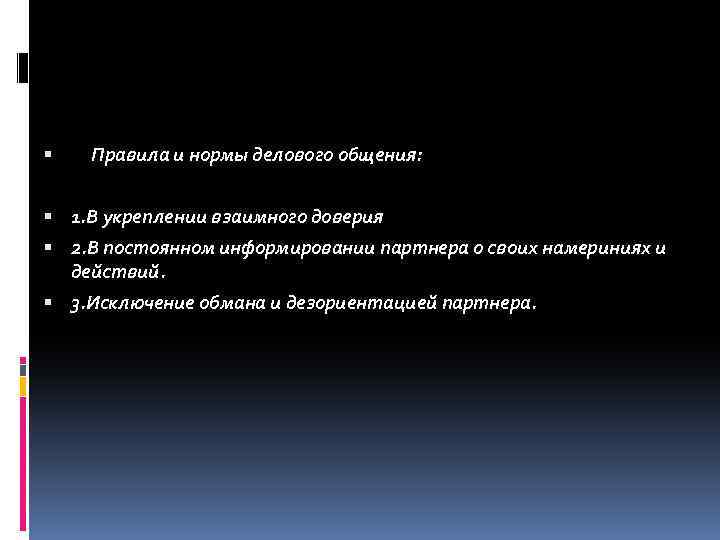 Правила и нормы делового общения:

1.В укреплении взаимного доверия

2.В постоянном информировании партнера о своих намериниях и действий.

3.Исключение обмана и дезориентацией партнера.